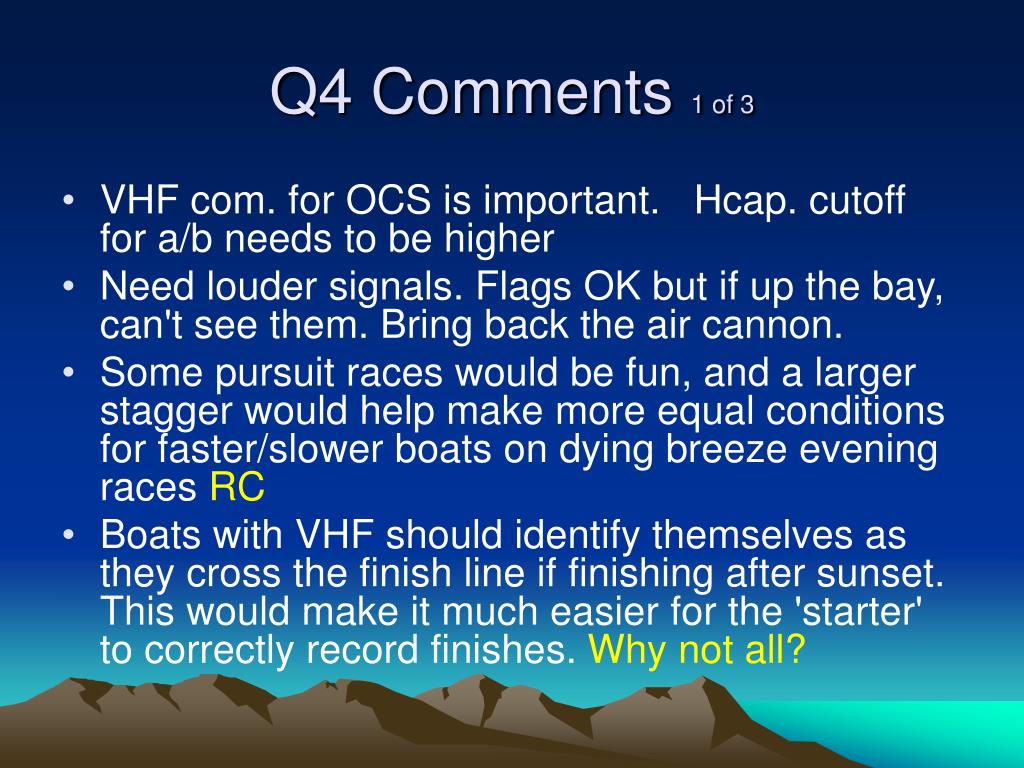 Q4 Comments 1 of 3

• VHF com. for OCS is important. Hcap. cutoff for a/b needs to be higher
• Need louder signals. Flags OK but if up the bay, can't see them. Bring back the air cannon.
• Some pursuit races would be fun, and a larger stagger would help make more equal conditions for faster/slower boats on dying breeze evening races RC
• Boats with VHF should identify themselves as they cross the finish line if finishing after sunset. This would make it much easier for the 'starter' to correctly record finishes. Why not all?